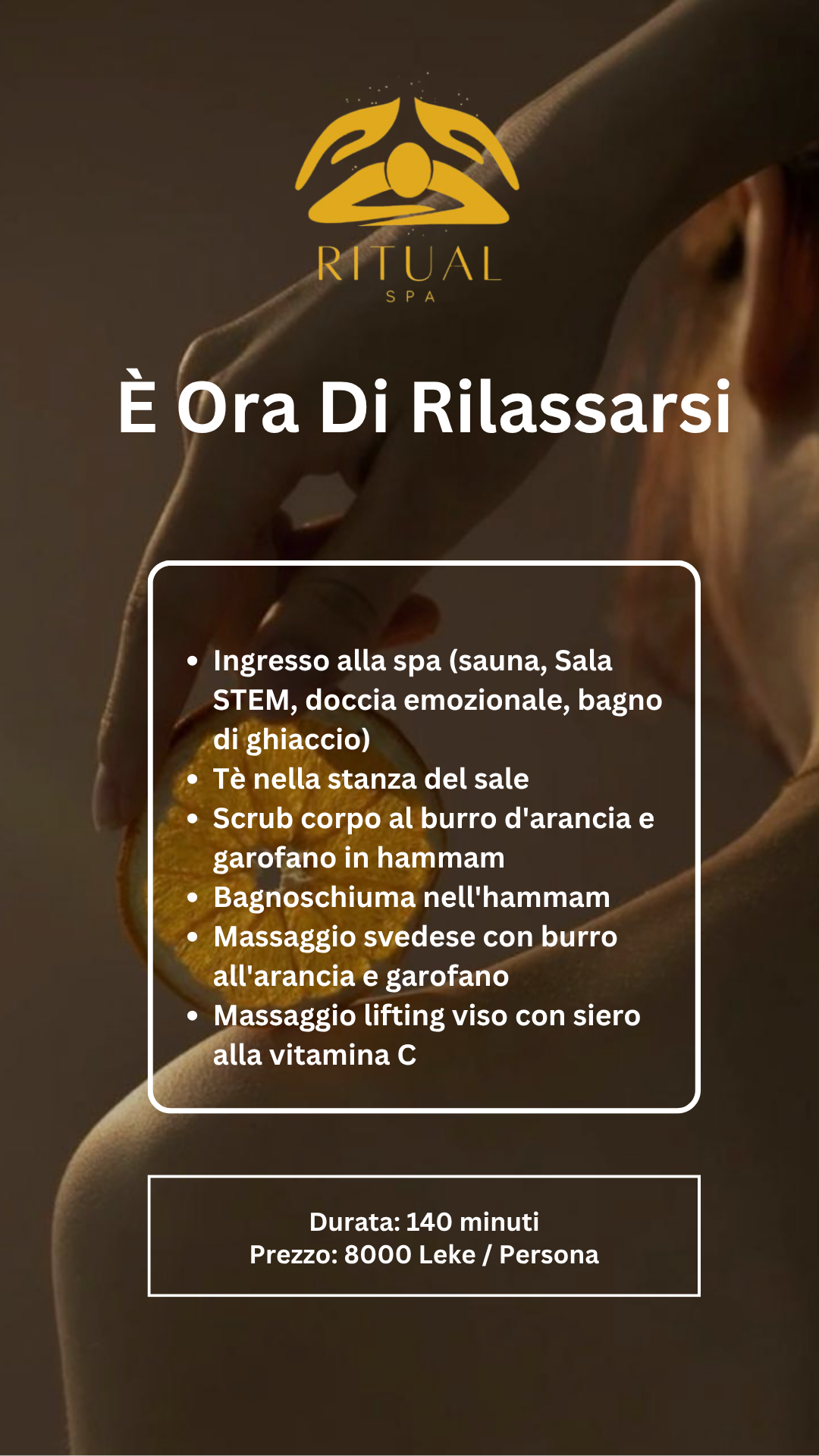 RITUAL
SPA

È Ora Di Rilassarsi

• Ingresso alla spa (sauna, Sala STEM, doccia emozionale, bagno di ghiaccio)
• Tè nella stanza del sale
• Scrub corpo al burro d'arancia e garofano in hammam
• Bagnoschiuma nell'hammam
• Massaggio svedese con burro all'arancia e garofano
• Massaggio lifting viso con siero alla vitamina C

Durata: 140 minuti
Prezzo: 8000 Leke / Persona